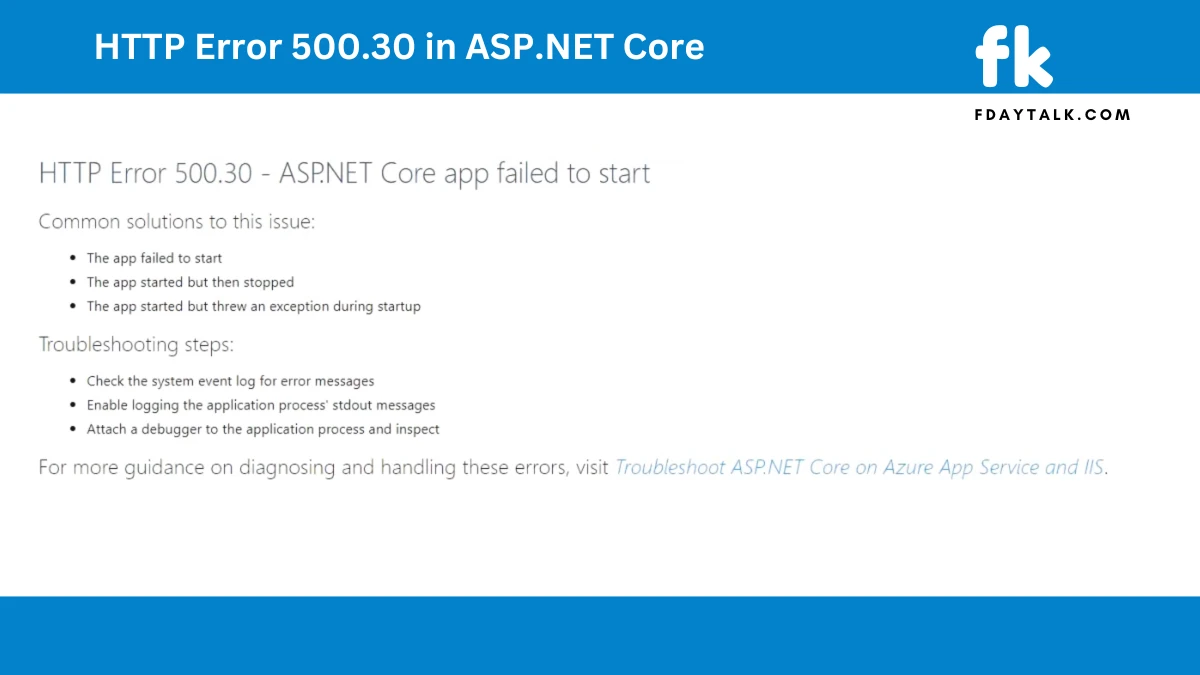 HTTP Error 500.30 in ASP.NET Core

fk

FDAYTALK.COM

HTTP Error 500.30 - ASP.NET Core app failed to start

Common solutions to this issue:

- The app failed to start
- The app started but then stopped
- The app started but threw an exception during startup

Troubleshooting steps:

- Check the system event log for error messages
- Enable logging the application process' stdout messages
- Attach a debugger to the application process and inspect

For more guidance on diagnosing and handling these errors, visit Troubleshoot ASP.NET Core on Azure App Service and IIS.